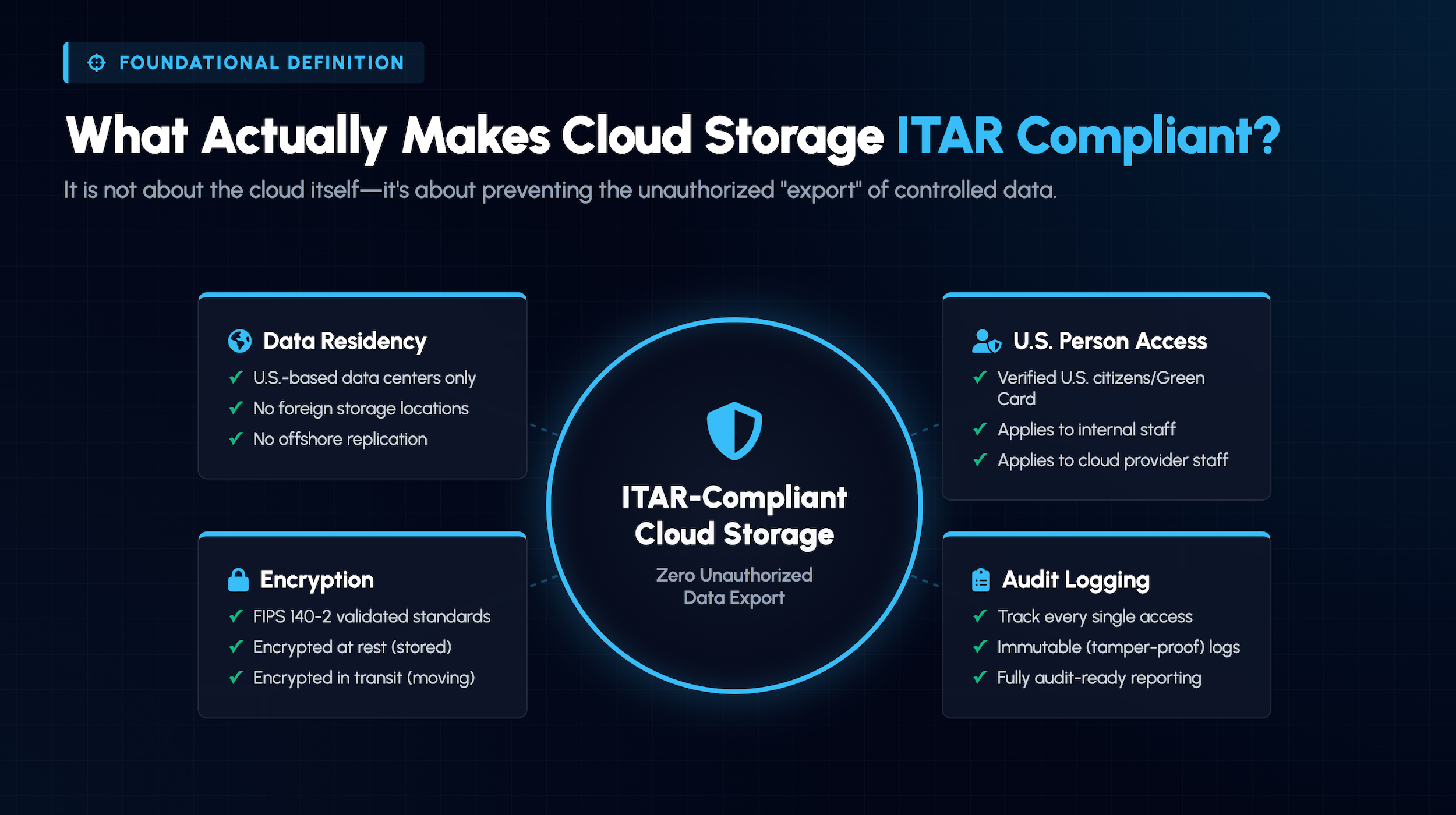 FOUNDATIONAL DEFINITION

What Actually Makes Cloud Storage ITAR Compliant?

It is not about the cloud itself—it's about preventing the unauthorized "export" of controlled data.

Data Residency
✓ U.S.-based data centers only
✓ No foreign storage locations
✓ No offshore replication

Encryption
✓ FIPS 140-2 validated standards
✓ Encrypted at rest (stored)
✓ Encrypted in transit (moving)

ITAR-Compliant Cloud Storage
Zero Unauthorized Data Export

U.S. Person Access
✓ Verified U.S. citizens/Green Card
✓ Applies to internal staff
✓ Applies to cloud provider staff

Audit Logging
✓ Track every single access
✓ Immutable (tamper-proof) logs
✓ Fully audit-ready reporting